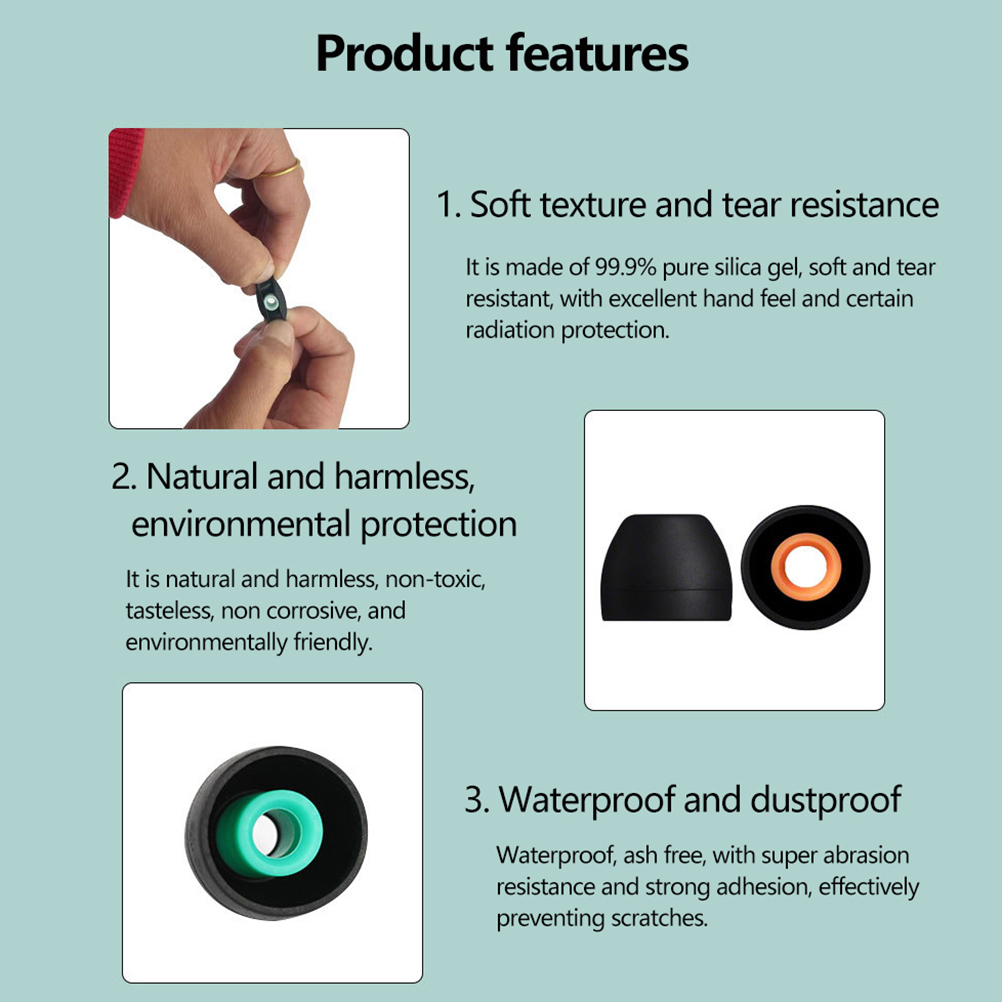 Product features

1. Soft texture and tear resistance

It is made of 99.9% pure silica gel, soft and tear resistant, with excellent hand feel and certain radiation protection.

2. Natural and harmless, environmental protection

It is natural and harmless, non-toxic, tasteless, non corrosive, and environmentally friendly.

3. Waterproof and dustproof

Waterproof, ash free, with super abrasion resistance and strong adhesion, effectively preventing scratches.